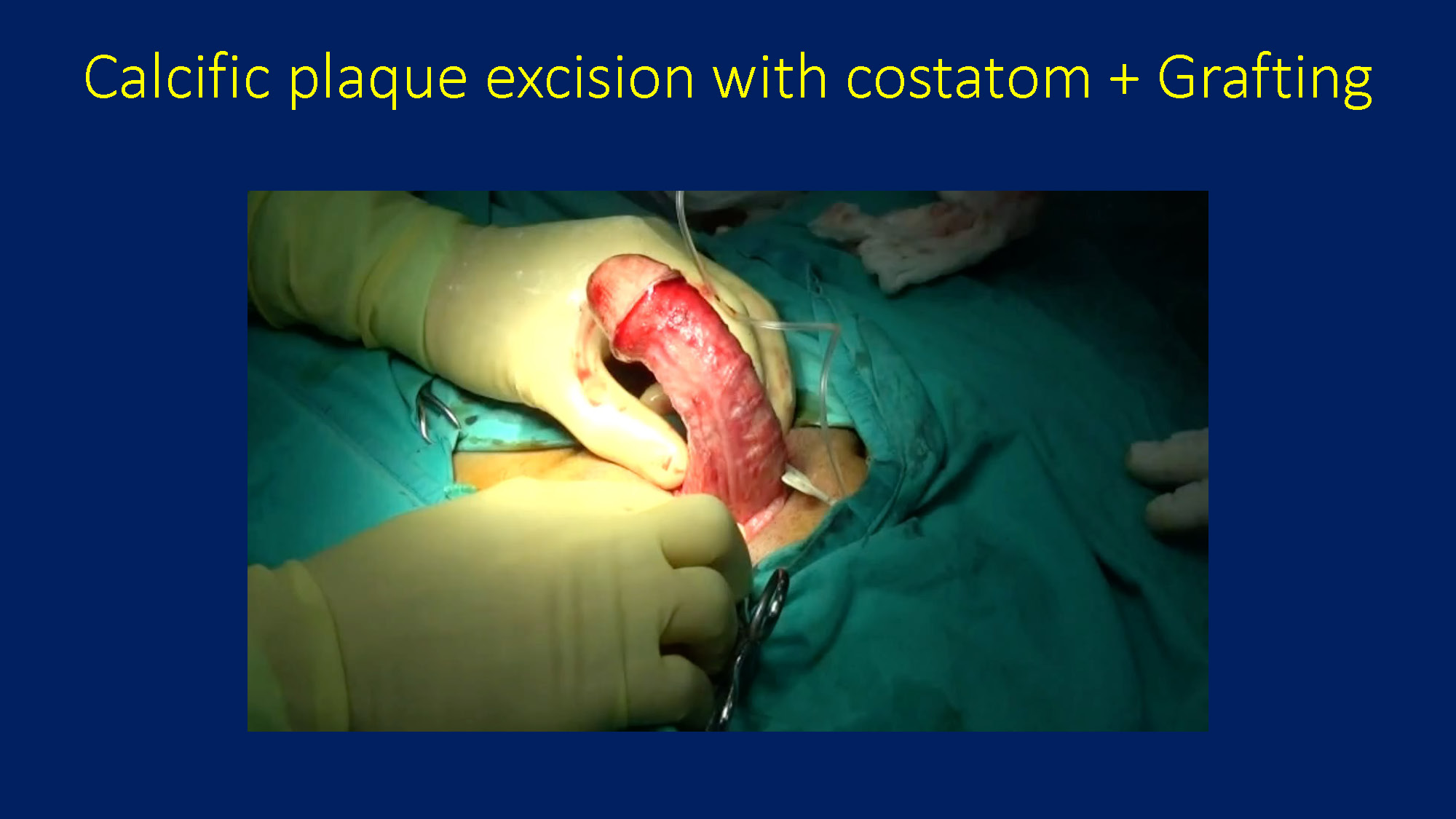 Calcific plaque excision with costatom + Grafting